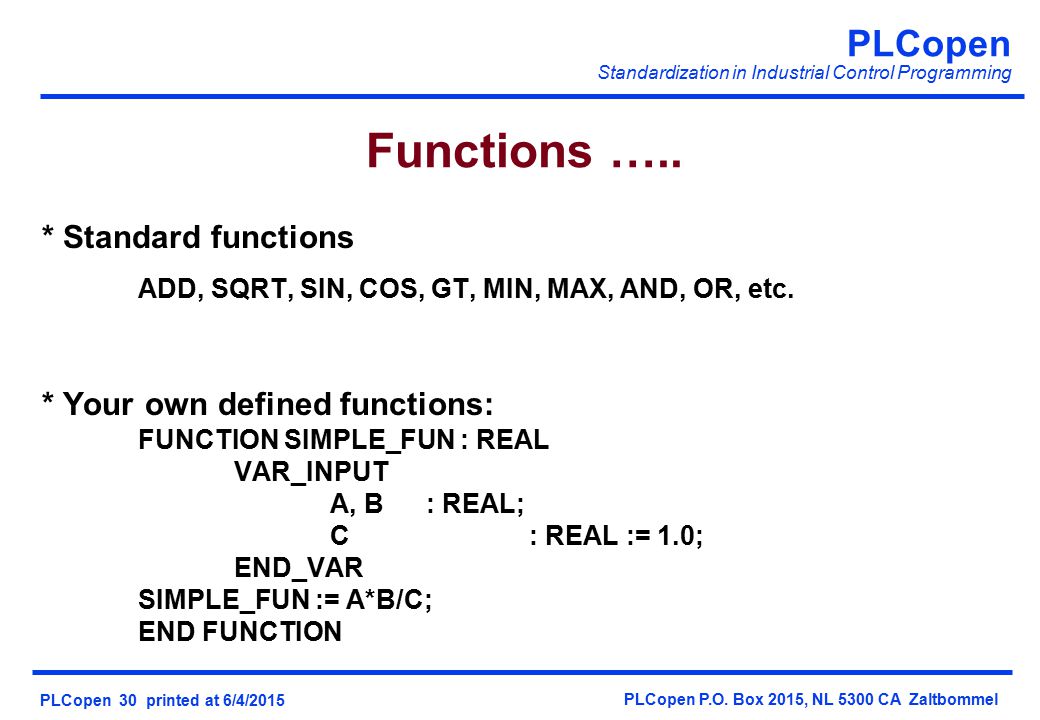 PLCopen
Standardization in Industrial Control Programming

Functions …..

* Standard functions

ADD, SQRT, SIN, COS, GT, MIN, MAX, AND, OR, etc.

* Your own defined functions:

FUNCTION SIMPLE_FUN : REAL
VAR_INPUT
A, B : REAL;
C : REAL := 1.0;
END_VAR
SIMPLE_FUN := A*B/C;
END FUNCTION

PLCopen 30 printed at 6/4/2015

PLCopen P.O. Box 2015, NL 5300 CA Zaltbommel